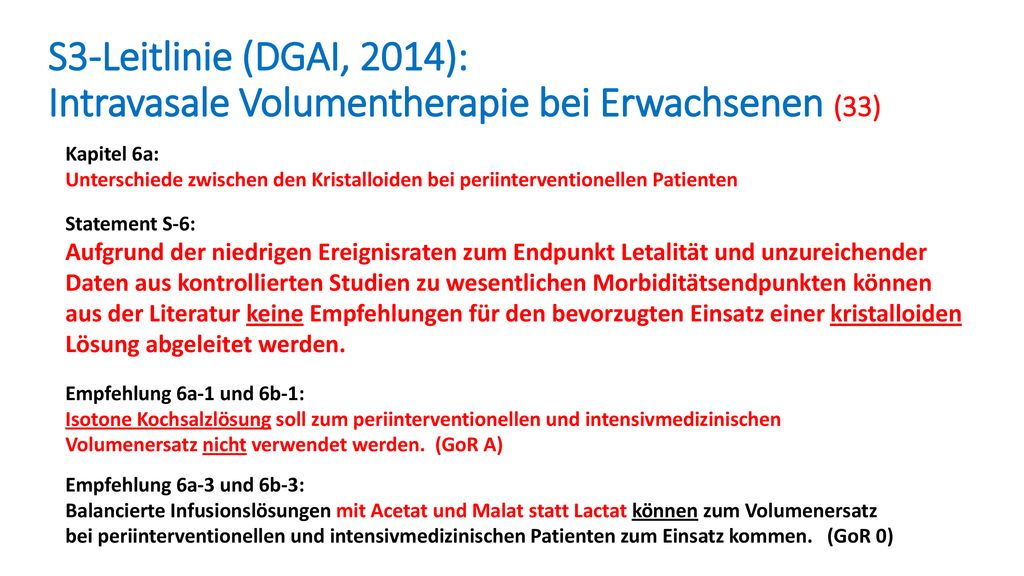 S3-Leitlinie (DGAI, 2014):
Intravasale Volumentherapie bei Erwachsenen (33)

Kapitel 6a:
Unterschiede zwischen den Kristalloiden bei periinterventionellen Patienten

Statement S-6:
Aufgrund der niedrigen Ereignisraten zum Endpunkt Letalität und unzureichender Daten aus kontrollierten Studien zu wesentlichen Morbiditätsendpunkten können aus der Literatur keine Empfehlungen für den bevorzugten Einsatz einer kristalloiden Lösung abgeleitet werden.

Empfehlung 6a-1 und 6b-1:
Isotone Kochsalzlösung soll zum periinterventionellen und intensivmedizinischen Volumenersatz nicht verwendet werden. (GoR A)

Empfehlung 6a-3 und 6b-3:
Balancierte Infusionslösungen mit Acetat und Malat statt Lactat können zum Volumenersatz bei periinterventionellen und intensivmedizinischen Patienten zum Einsatz kommen. (GoR 0)